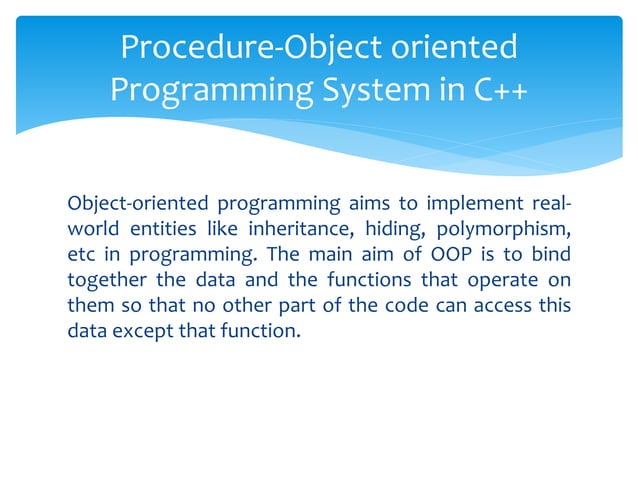 Procedure-Object oriented Programming System in C++

Object-oriented programming aims to implement real-world entities like inheritance, hiding, polymorphism, etc in programming. The main aim of OOP is to bind together the data and the functions that operate on them so that no other part of the code can access this data except that function.